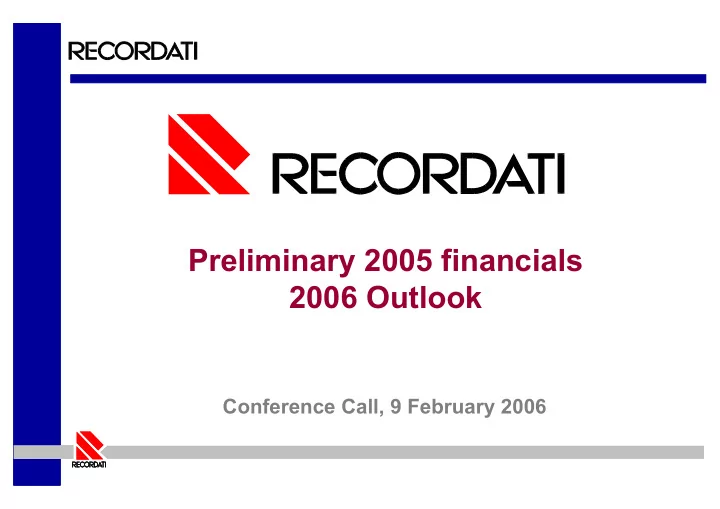 RECORDATI

RECORDATI

Preliminary 2005 financials
2006 Outlook

Conference Call, 9 February 2006

RECORDATI